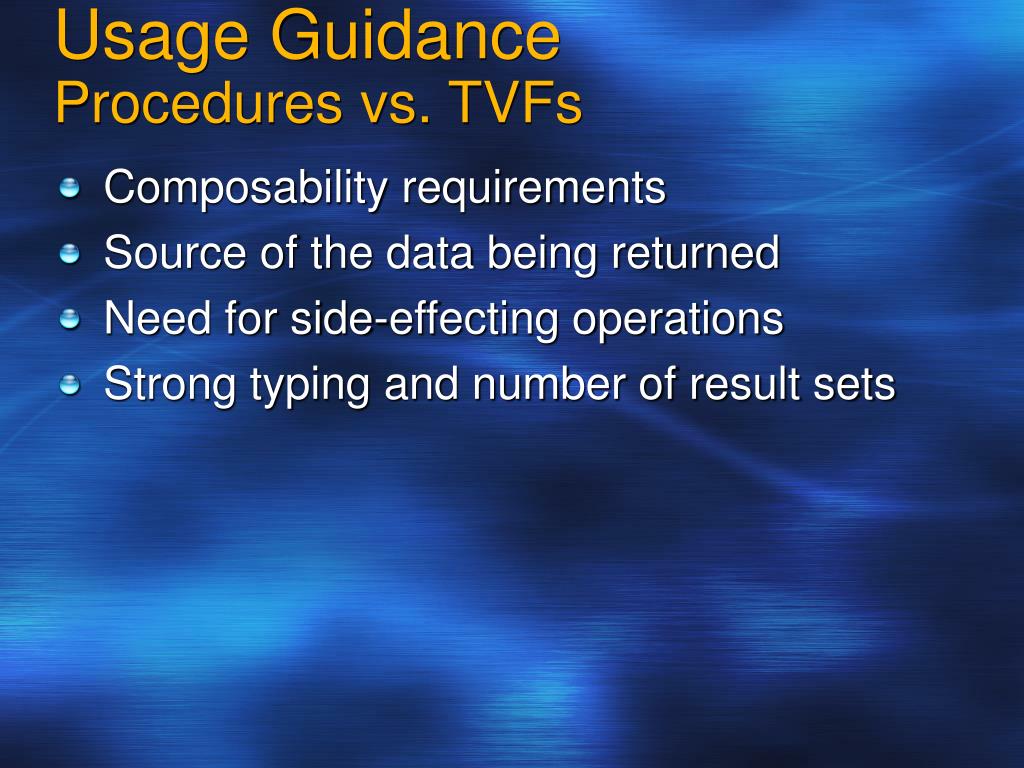 Usage Guidance
Procedures vs. TVFs

Composability requirements
Source of the data being returned
Need for side-effecting operations
Strong typing and number of result sets